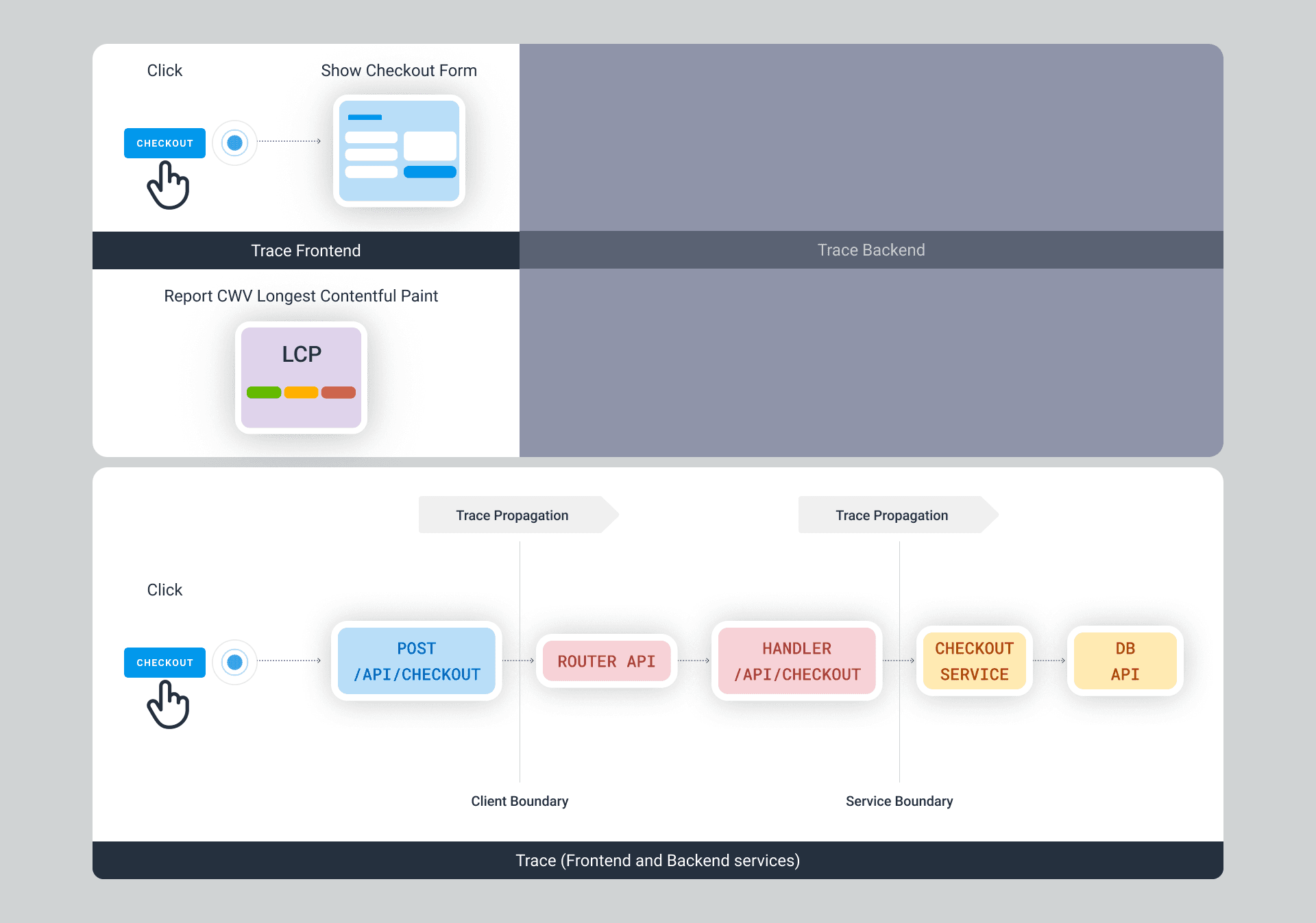 Click

Show Checkout Form

CHECKOUT

Trace Frontend

Trace Backend

Report CWV Longest Contentful Paint

LCP

Trace Propagation

Trace Propagation

Click

CHECKOUT

POST /API/CHECKOUT

ROUTER API

HANDLER /API/CHECKOUT

CHECKOUT SERVICE

DB API

Client Boundary

Service Boundary

Trace (Frontend and Backend services)